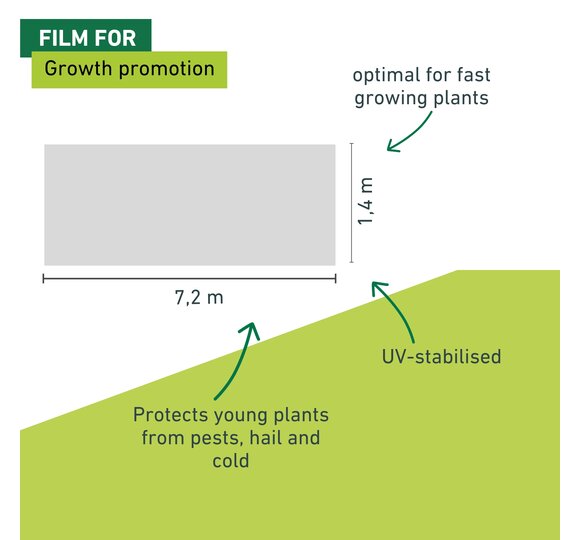 FILM FOR
Growth promotion

optimal for fast growing plants

1,4 m

7,2 m

UV-stabilised

Protects young plants from pests, hail and cold